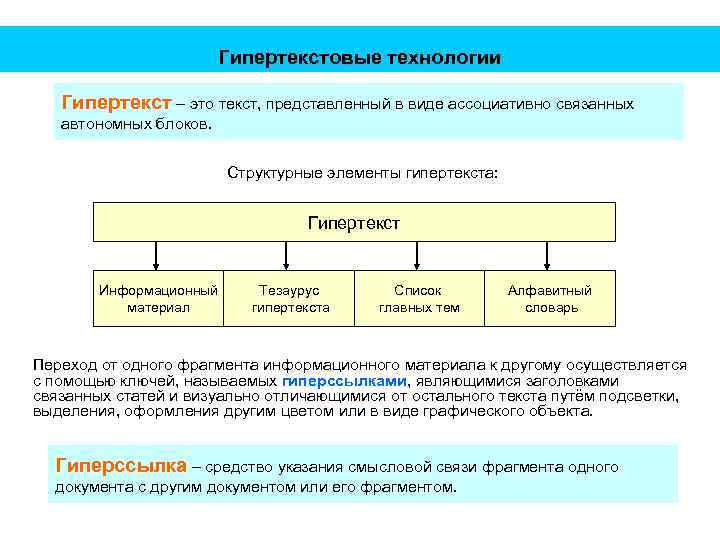 Гипертекстовые технологии

Гипертекст – это текст, представленный в виде ассоциативно связанных автономных блоков.

Структурные элементы гипертекста:

Гипертекст

Информационный материал

Тезаурус гипертекста

Список главных тем

Алфавитный словарь

Переход от одного фрагмента информационного материала к другому осуществляется с помощью ключей, называемых гиперссылками, являющимися заголовками связанных статей и визуально отличающимися от остального текста путём подсветки, выделения, оформления другим цветом или в виде графического объекта.

Гиперссылка – средство указания смысловой связи фрагмента одного документа с другим документом или его фрагментом.